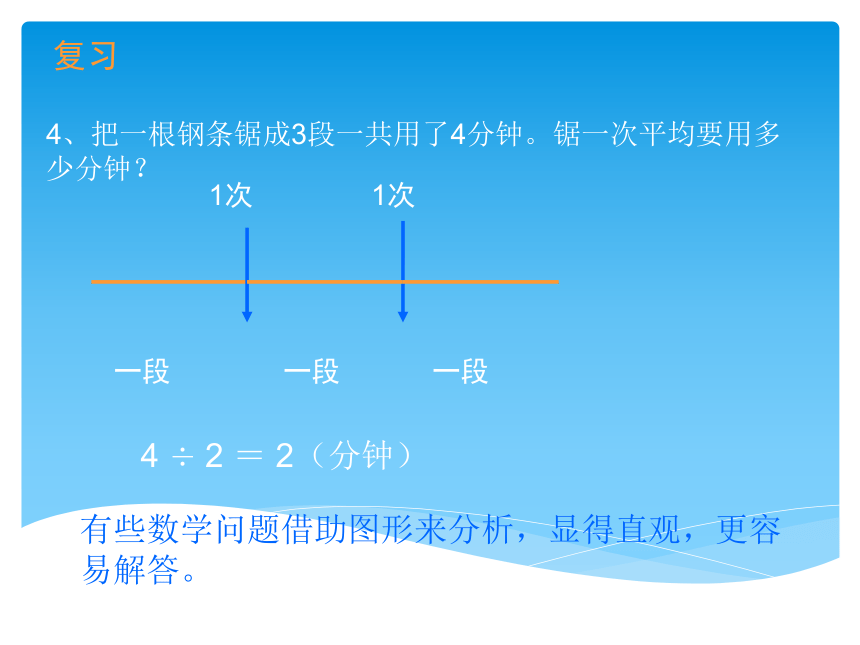 复习

4、把一根钢条锯成3段一共用了4分钟。锯一次平均要用多少分钟？

1次 1次

一段 一段 一段

$4 \div 2 = 2$（分钟）

有些数学问题借助图形来分析，显得直观，更容易解答。